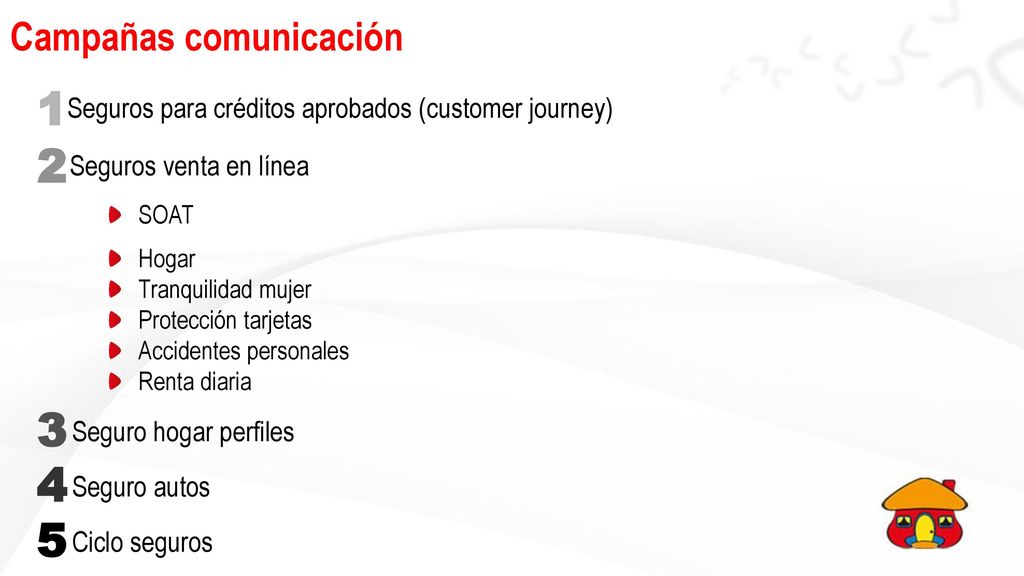 Campañas comunicación

1 Seguros para créditos aprobados (customer journey)

2 Seguros venta en línea

- SOAT
- Hogar
- Tranquilidad mujer
- Protección tarjetas
- Accidentes personales
- Renta diaria

3 Seguro hogar perfiles

4 Seguro autos

5 Ciclo seguros